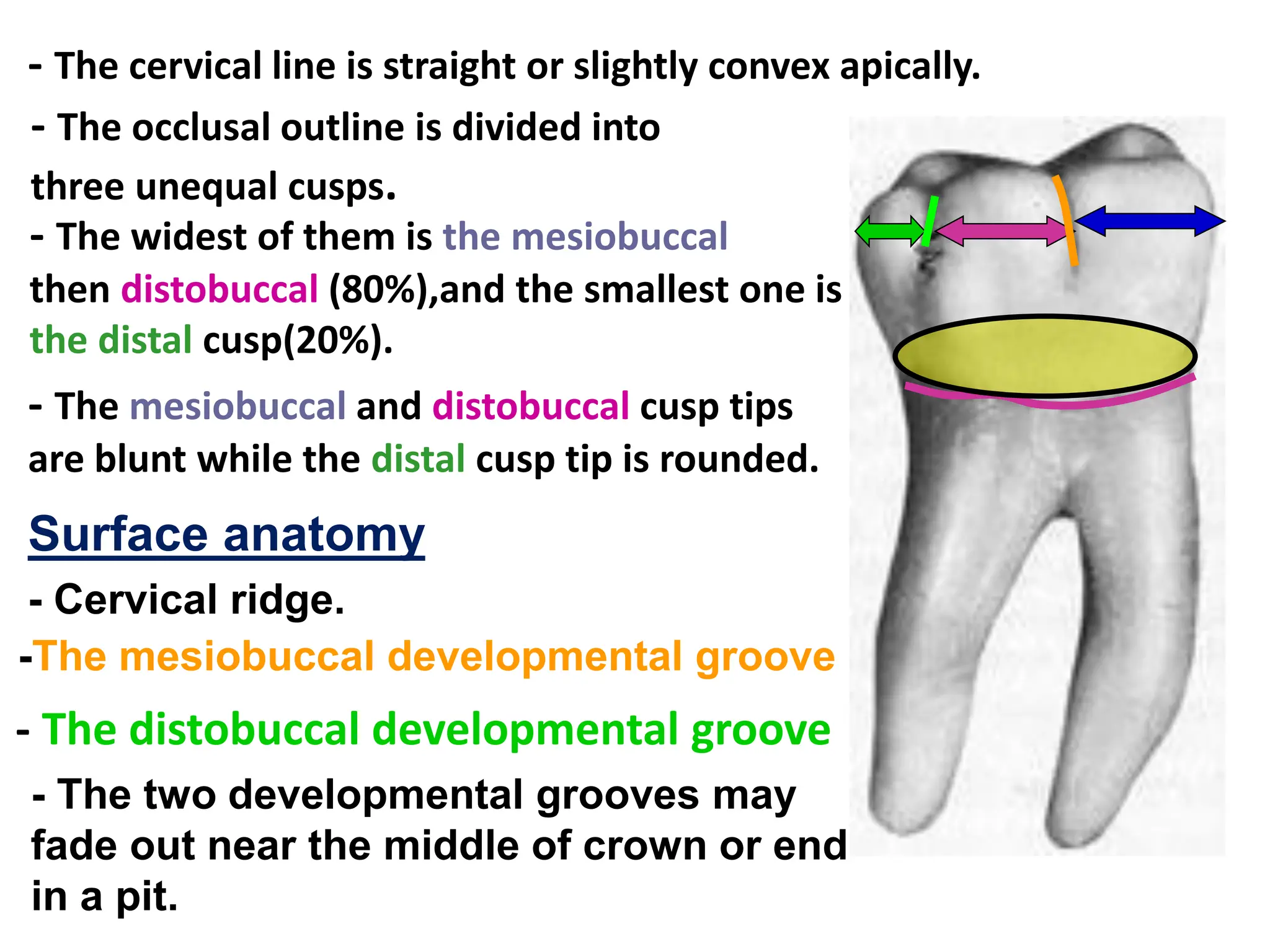 - The cervical line is straight or slightly convex apically.

- The occlusal outline is divided into three unequal cusps.

- The widest of them is the mesiobuccal then distobuccal (80%),and the smallest one is the distal cusp(20%).

- The mesiobuccal and distobuccal cusp tips are blunt while the distal cusp tip is rounded.

Surface anatomy

- Cervical ridge.

-The mesiobuccal developmental groove

- The distobuccal developmental groove

- The two developmental grooves may fade out near the middle of crown or end in a pit.